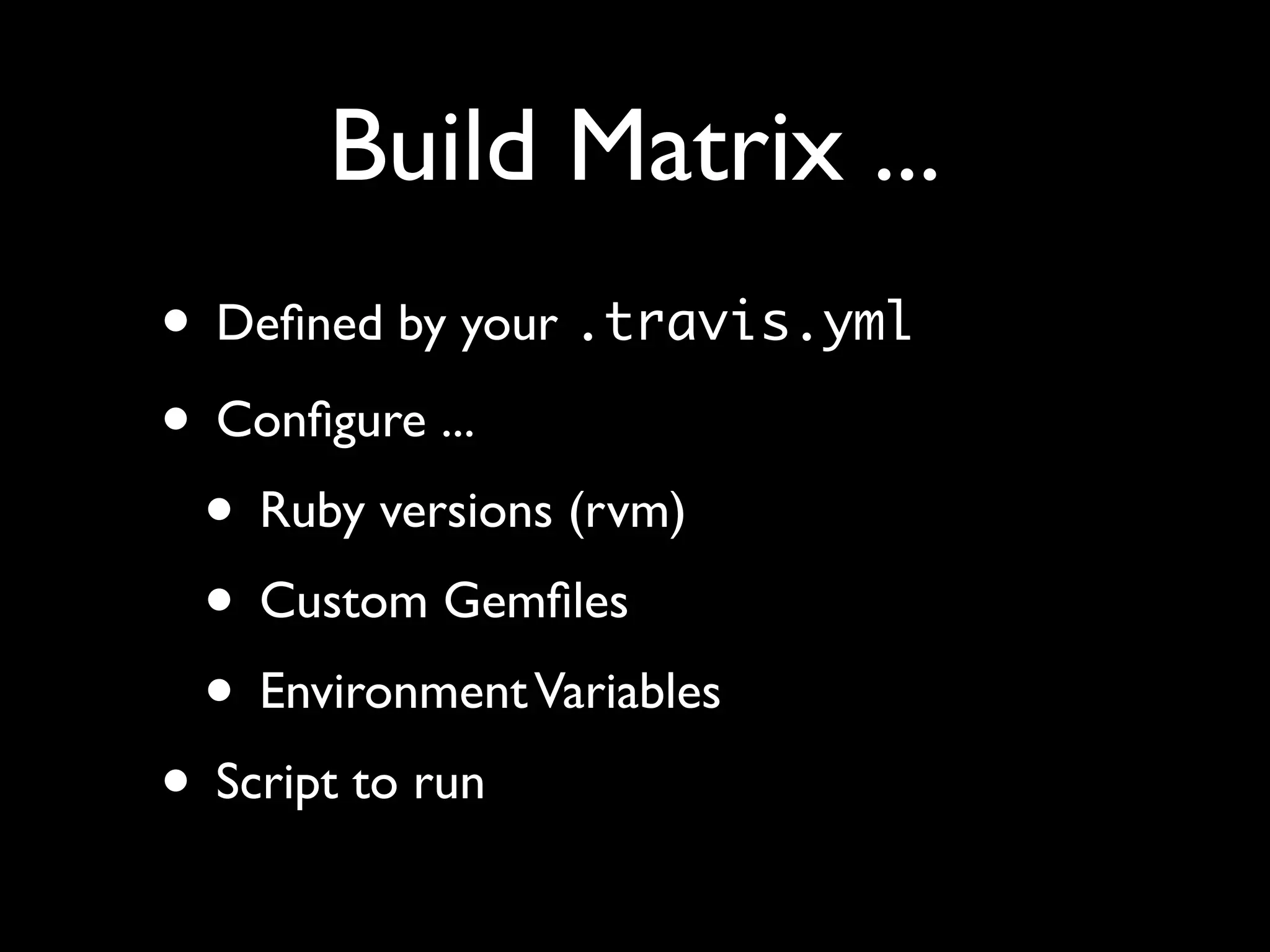 Build Matrix ...

• Defined by your .travis.yml
• Configure ...
  • Ruby versions (rvm)
  • Custom Gemfiles
  • Environment Variables
• Script to run